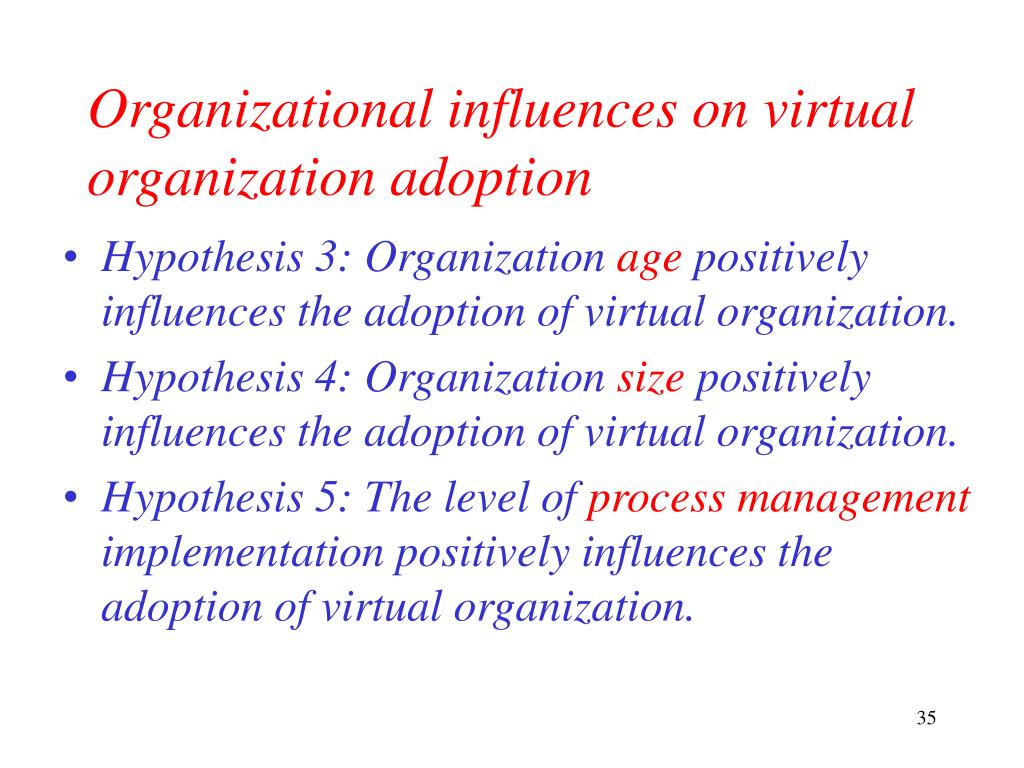 Organizational influences on virtual organization adoption

• Hypothesis 3: Organization age positively influences the adoption of virtual organization.
• Hypothesis 4: Organization size positively influences the adoption of virtual organization.
• Hypothesis 5: The level of process management implementation positively influences the adoption of virtual organization.

35